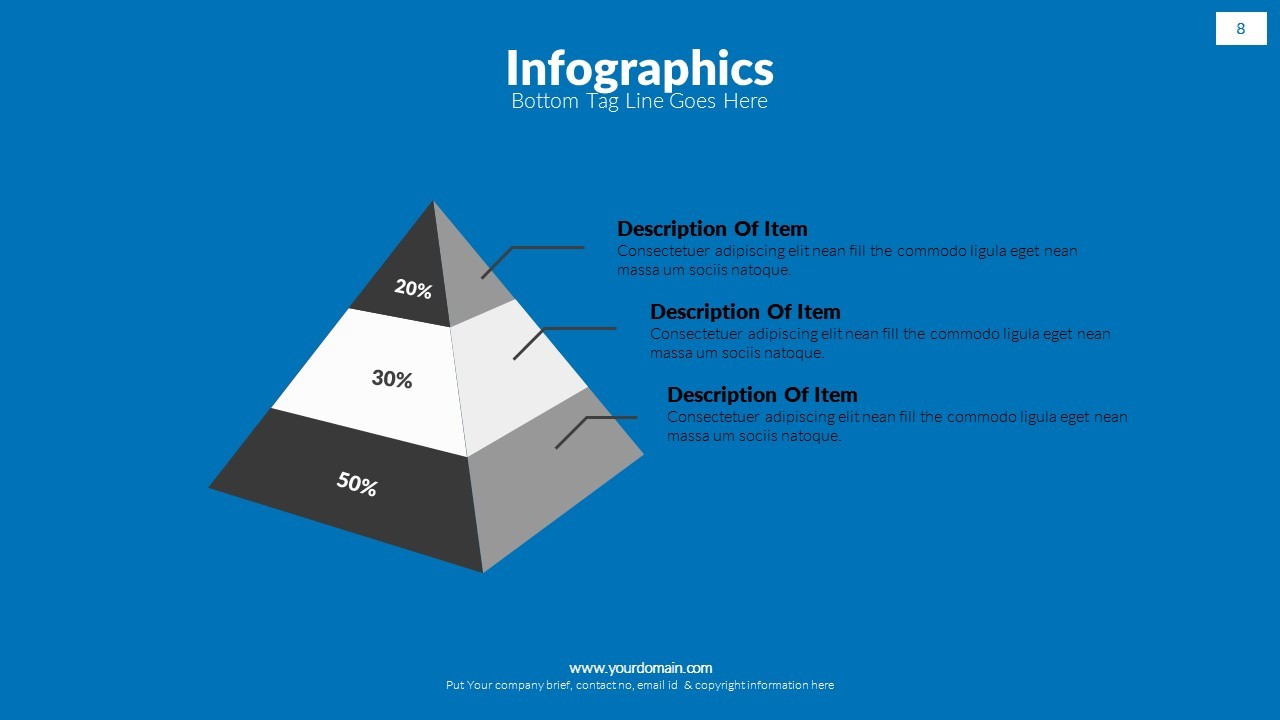 8

Infographics
Bottom Tag Line Goes Here

20%
30%
50%

Description Of Item
Consectetuer adipiscing elit nean fill the commodo ligula eget nean massa um sociis natoque.

Description Of Item
Consectetuer adipiscing elit nean fill the commodo ligula eget nean massa um sociis natoque.

Description Of Item
Consectetuer adipiscing elit nean fill the commodo ligula eget nean massa um sociis natoque.

www.yourdomain.com
Put Your company brief, contact no, email id & copyright information here